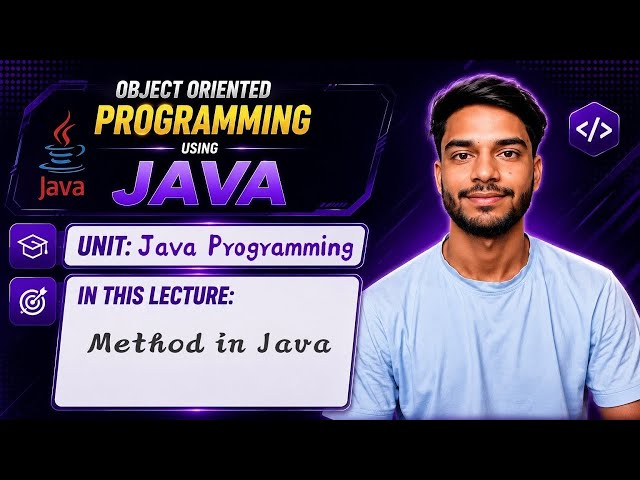 OBJECT ORIENTED
PROGRAMMING
USING
JAVA

Java

</>

UNIT: Java Programming

IN THIS LECTURE:

Method in Java